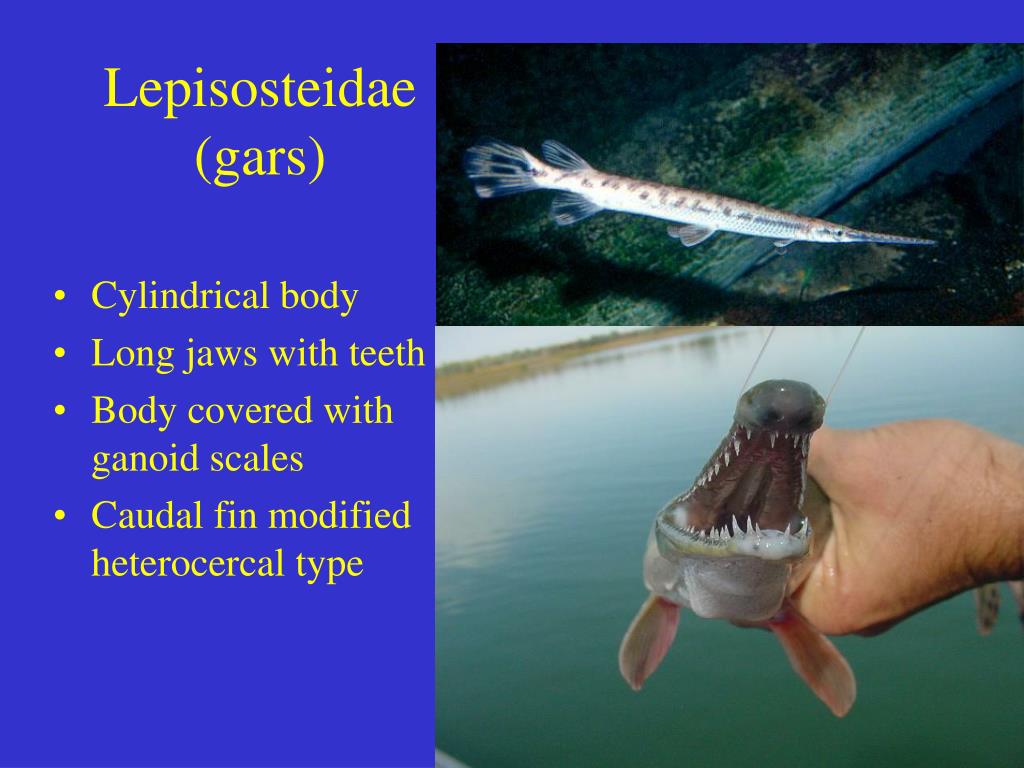 Lepisosteidae
(gars)

• Cylindrical body
• Long jaws with teeth
• Body covered with ganoid scales
• Caudal fin modified heterocercal type